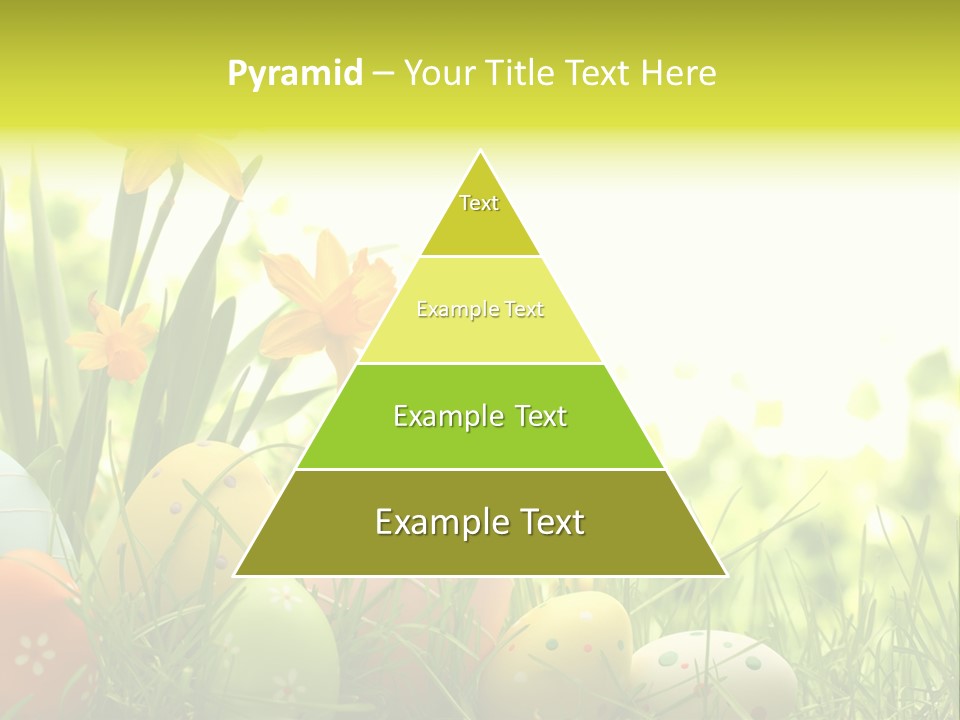 Pyramid – Your Title Text Here

Text

Example Text

Example Text

Example Text